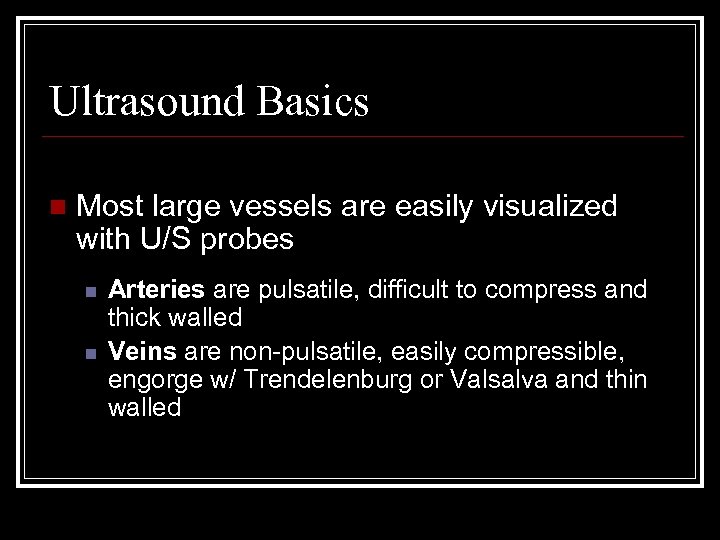 Ultrasound Basics

Most large vessels are easily visualized with U/S probes

Arteries are pulsatile, difficult to compress and thick walled

Veins are non-pulsatile, easily compressible, engorge w/ Trendelenburg or Valsalva and thin walled